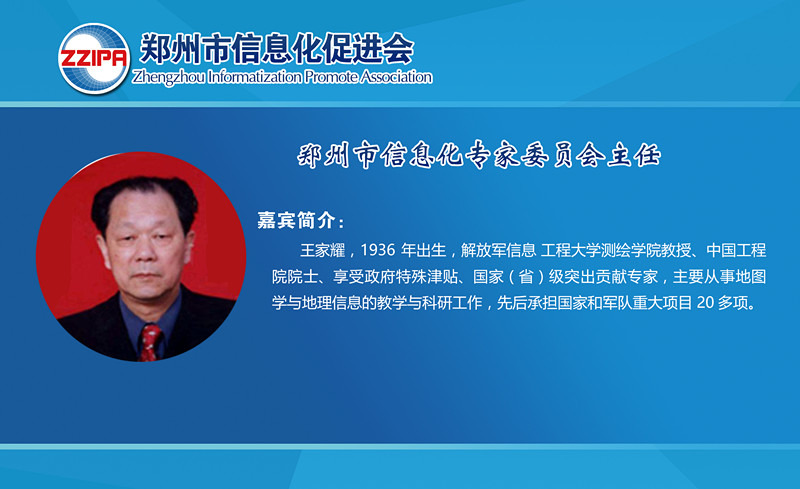 ZZIPA
郑州市信息化促进会
Zhengzhou Informatization Promote Association

郑州市信息化专家委员会主任

嘉宾简介：

王家耀，1936 年出生，解放军信息 工程大学测绘学院教授、中国工程院院士、享受政府特殊津贴、国家（省）级突出贡献专家，主要从事地图学与地理信息的教学与科研工作，先后承担国家和军队重大项目 20 多项。